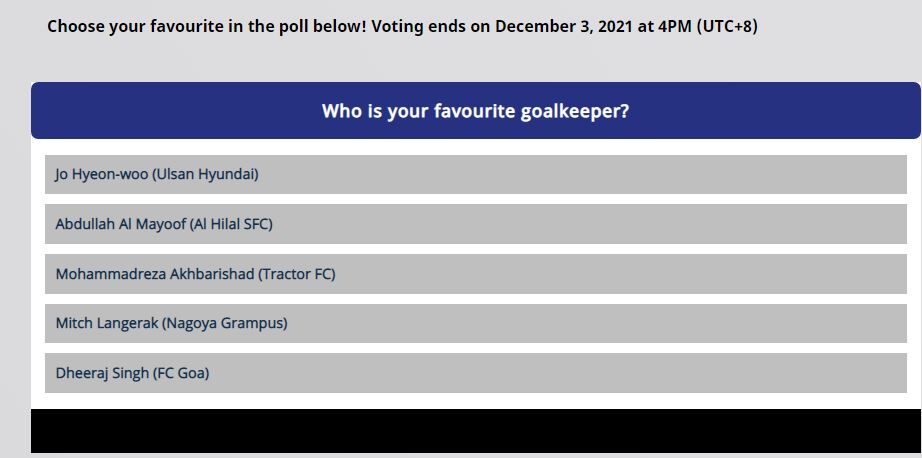 Choose your favourite in the poll below! Voting ends on December 3, 2021 at 4PM (UTC+8)

Who is your favourite goalkeeper?

Jo Hyeon-woo (Ulsan Hyundai)

Abdullah Al Mayoof (Al Hilal SFC)

Mohammadreza Akhbarishad (Tractor FC)

Mitch Langerak (Nagoya Grampus)

Dheeraj Singh (FC Goa)